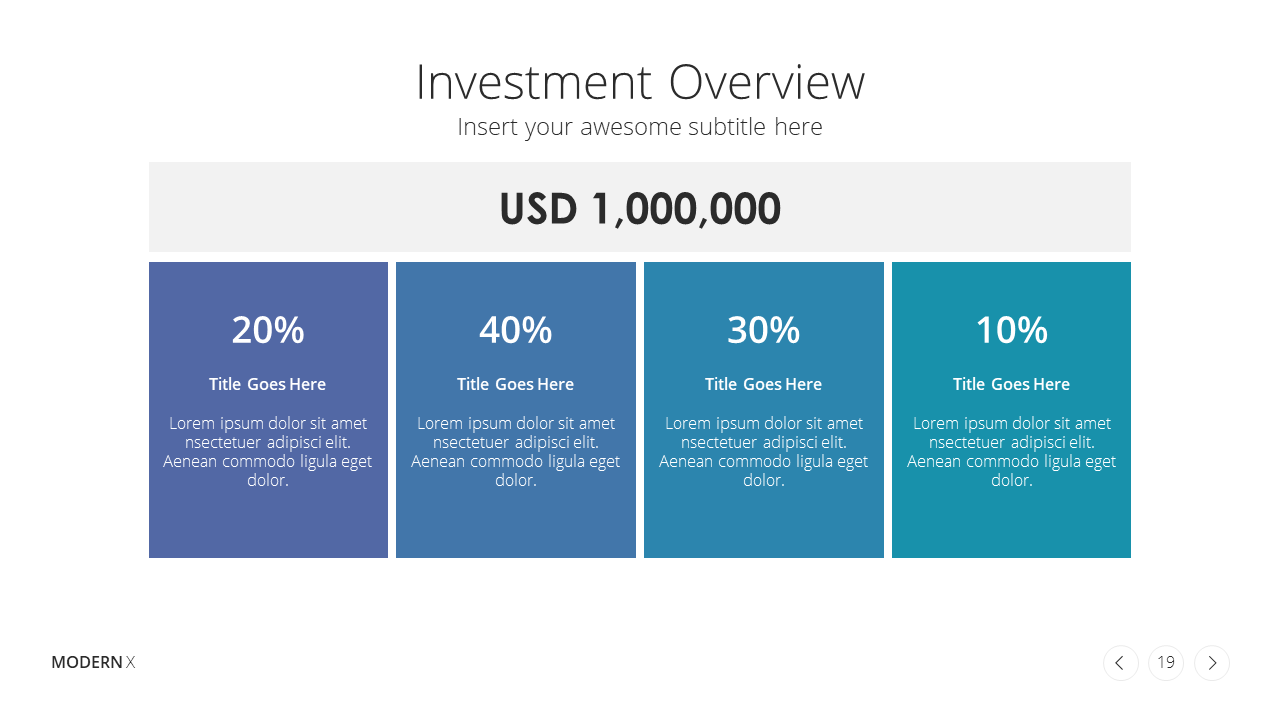 Investment Overview
Insert your awesome subtitle here

USD 1,000,000

20%
Title Goes Here
Lorem ipsum dolor sit amet nsectetuer adipisci elit. Aenean commodo ligula eget dolor.

40%
Title Goes Here
Lorem ipsum dolor sit amet nsectetuer adipisci elit. Aenean commodo ligula eget dolor.

30%
Title Goes Here
Lorem ipsum dolor sit amet nsectetuer adipisci elit. Aenean commodo ligula eget dolor.

10%
Title Goes Here
Lorem ipsum dolor sit amet nsectetuer adipisci elit. Aenean commodo ligula eget dolor.

MODERN X

19